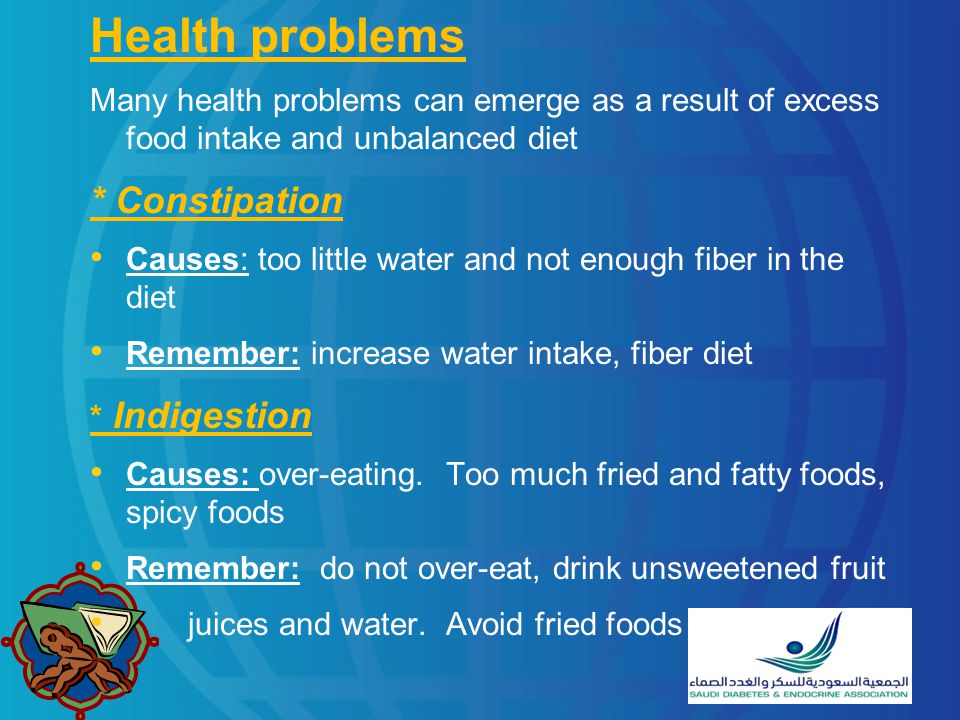 Health problems

Many health problems can emerge as a result of excess food intake and unbalanced diet

* Constipation

• Causes: too little water and not enough fiber in the diet

• Remember: increase water intake, fiber diet

* Indigestion

• Causes: over-eating. Too much fried and fatty foods, spicy foods

• Remember: do not over-eat, drink unsweetened fruit

• juices and water. Avoid fried foods

الجمعية السعودية للسكر والغدد الصماء
SAUDI DIABETES & ENDOCRINE ASSOCIATION